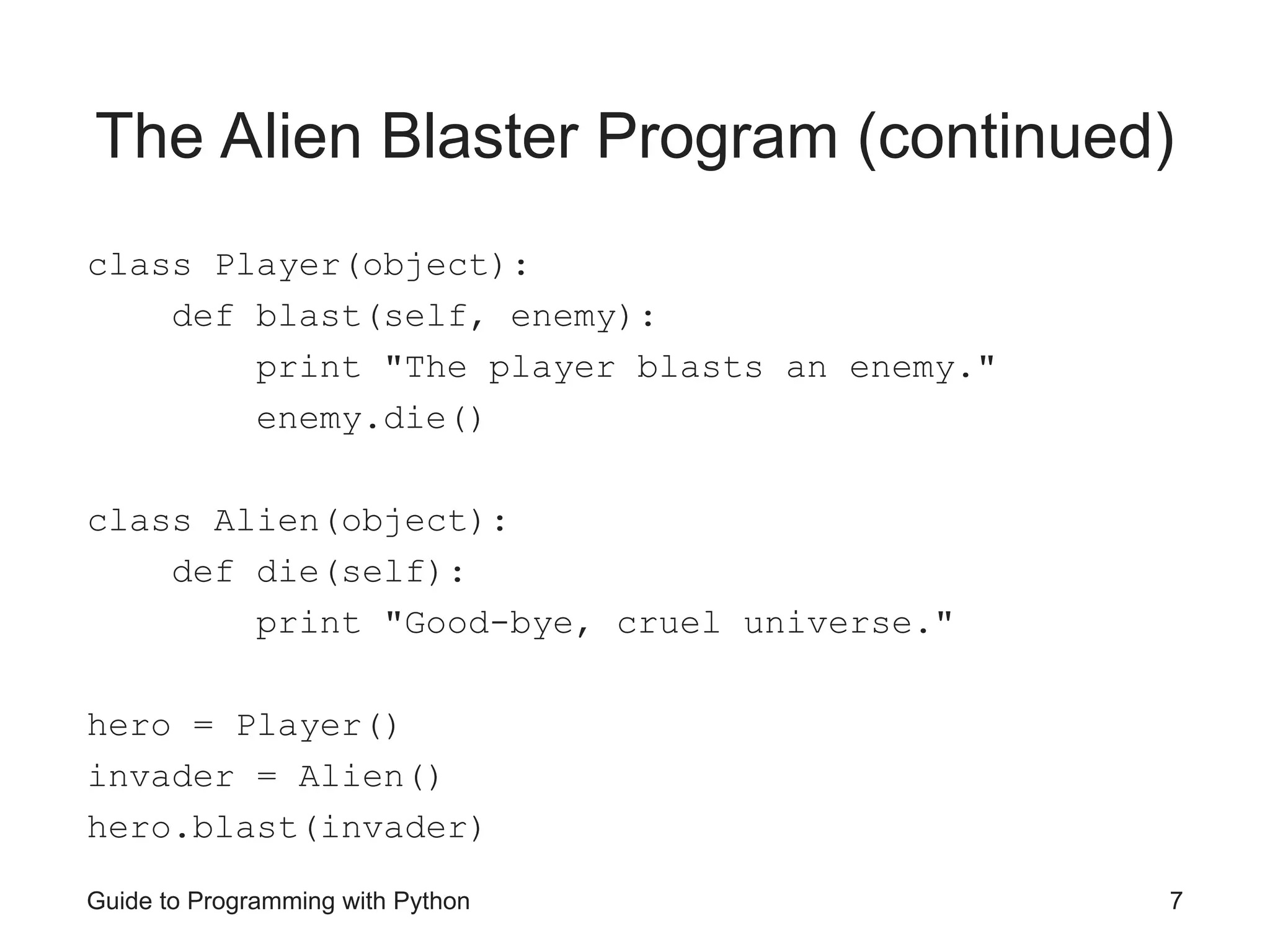 The Alien Blaster Program (continued)

class Player(object):
    def blast(self, enemy):
        print "The player blasts an enemy."
        enemy.die()

class Alien(object):
    def die(self):
        print "Good-bye, cruel universe."

hero = Player()
invader = Alien()
hero.blast(invader)

Guide to Programming with Python

7